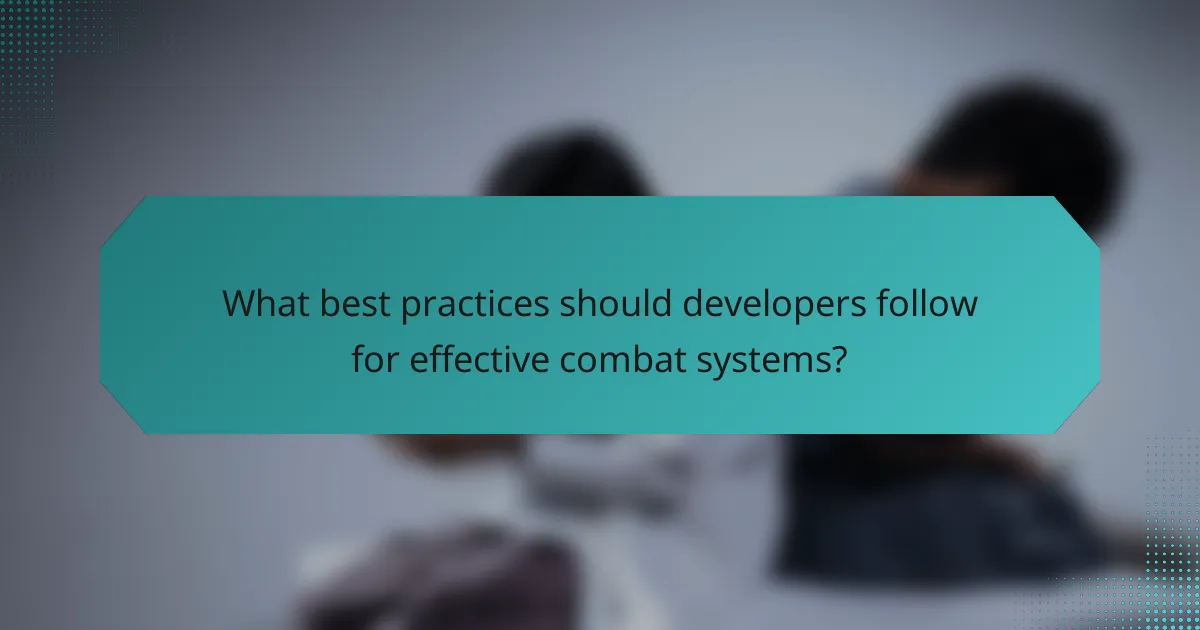 What best practices should developers follow for effective combat systems?